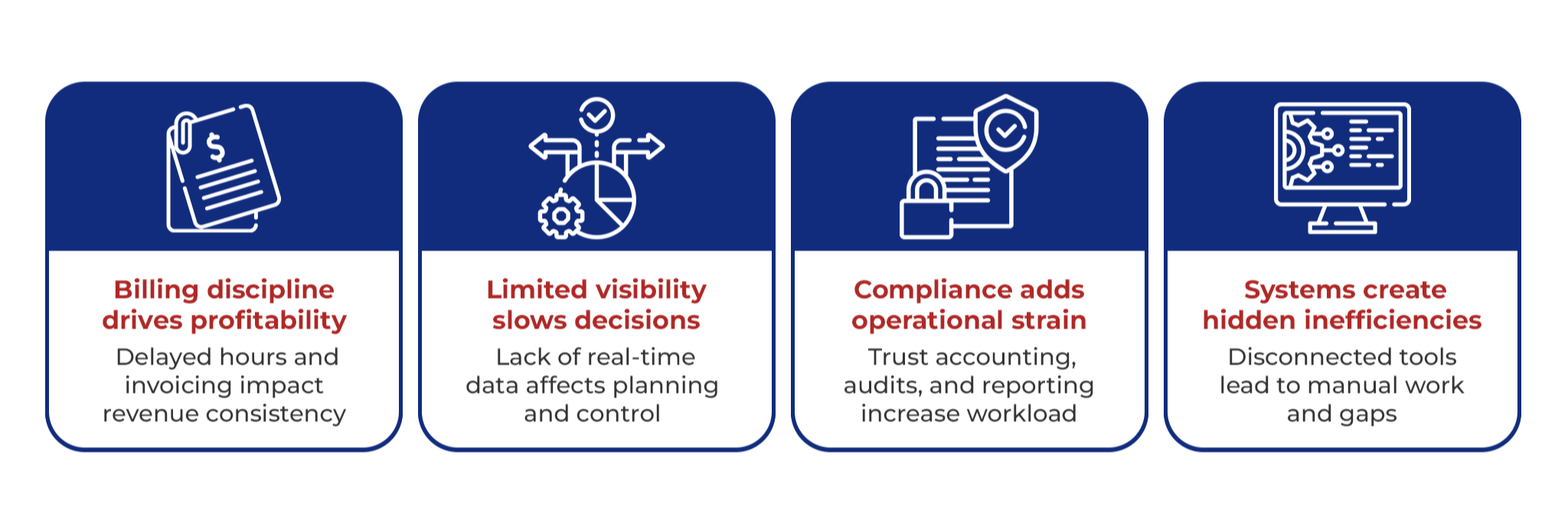 $

Billing discipline drives profitability

Delayed hours and invoicing impact revenue consistency

Limited visibility slows decisions

Lack of real-time data affects planning and control

Compliance adds operational strain

Trust accounting, audits, and reporting increase workload

Systems create hidden inefficiencies

Disconnected tools lead to manual work and gaps